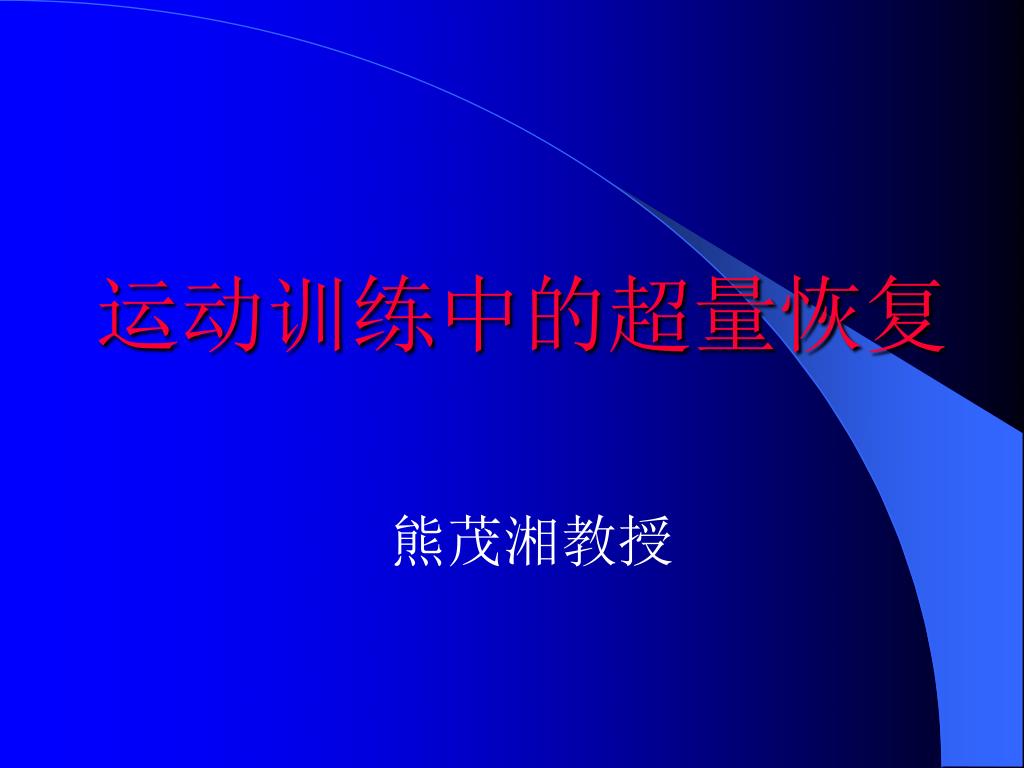 运动训练中的超量恢复

熊茂湘教授